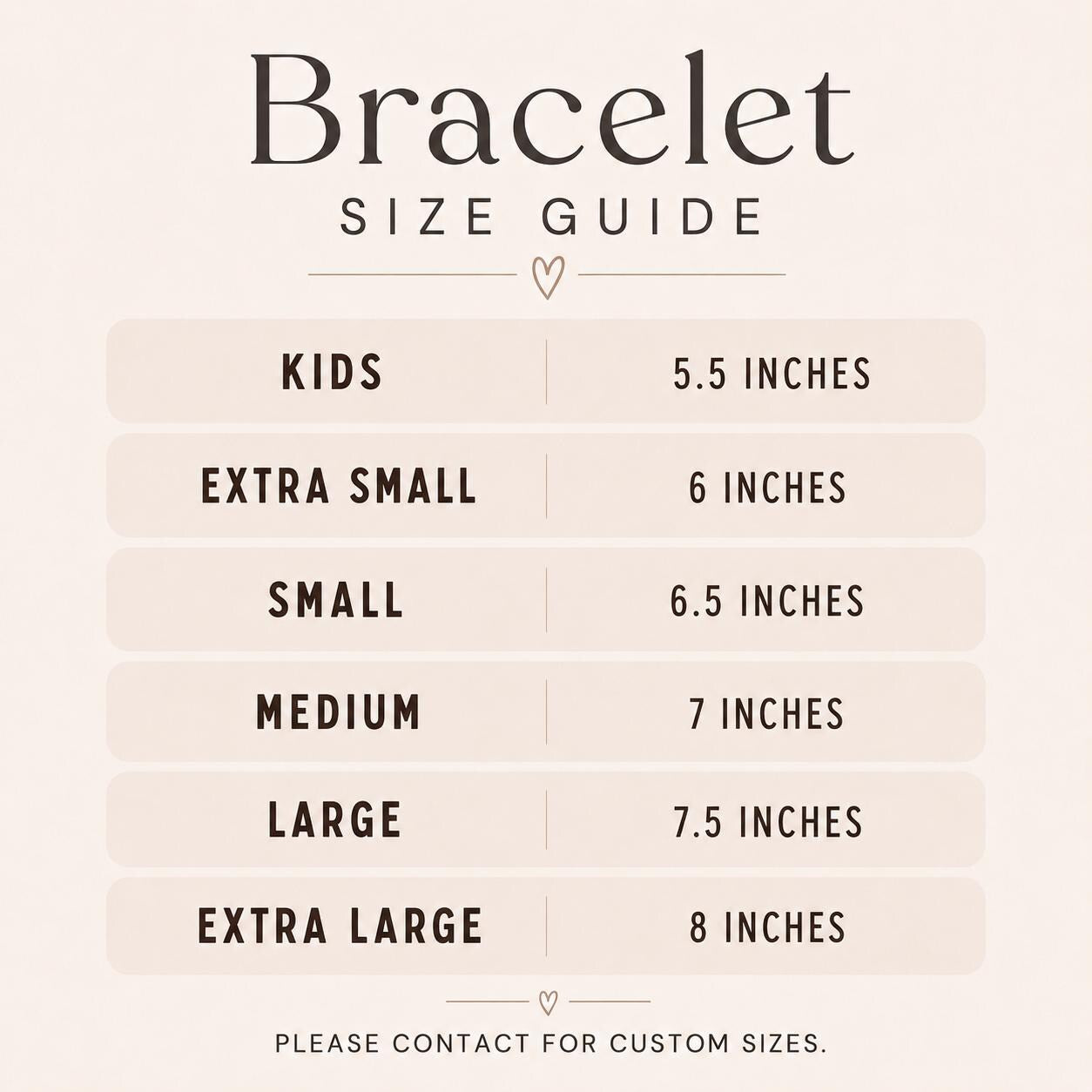 Bracelet
SIZE GUIDE

| KIDS | 5.5 INCHES |
|---|---|
| EXTRA SMALL | 6 INCHES |
| SMALL | 6.5 INCHES |
| MEDIUM | 7 INCHES |
| LARGE | 7.5 INCHES |
| EXTRA LARGE | 8 INCHES |

PLEASE CONTACT FOR CUSTOM SIZES.